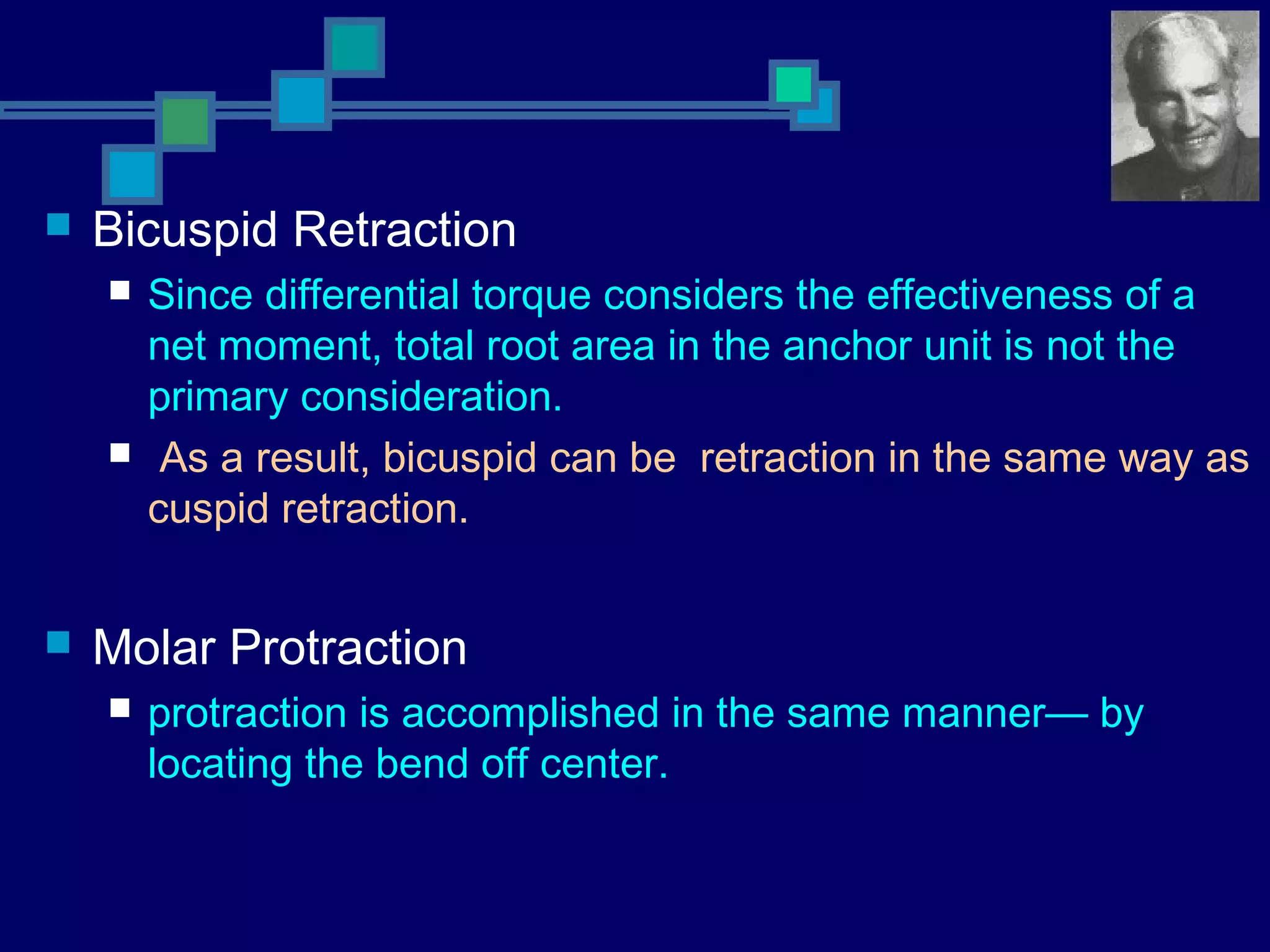 Bicuspid Retraction

Since differential torque considers the effectiveness of a net moment, total root area in the anchor unit is not the primary consideration.

As a result, bicuspid can be retraction in the same way as cuspid retraction.

Molar Protraction

protraction is accomplished in the same manner— by locating the bend off center.